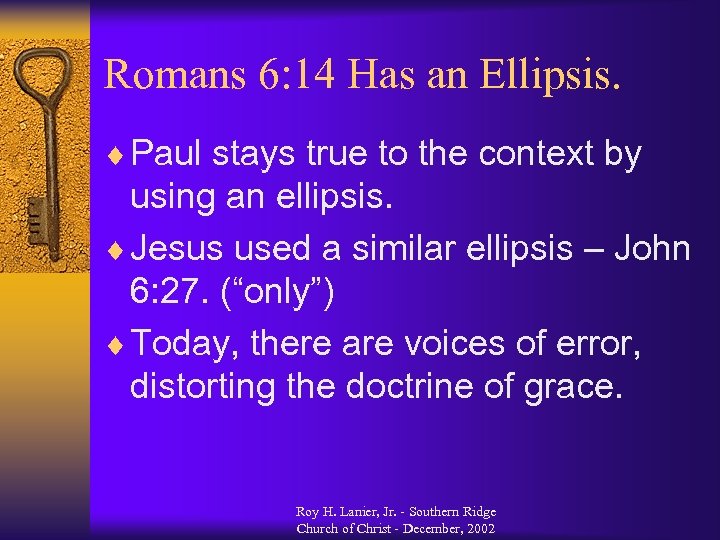 Romans 6:14 Has an Ellipsis.

♦ Paul stays true to the context by using an ellipsis.

♦ Jesus used a similar ellipsis – John 6:27. (“only”)

♦ Today, there are voices of error, distorting the doctrine of grace.

Roy H. Lanier, Jr. - Southern Ridge Church of Christ - December, 2002